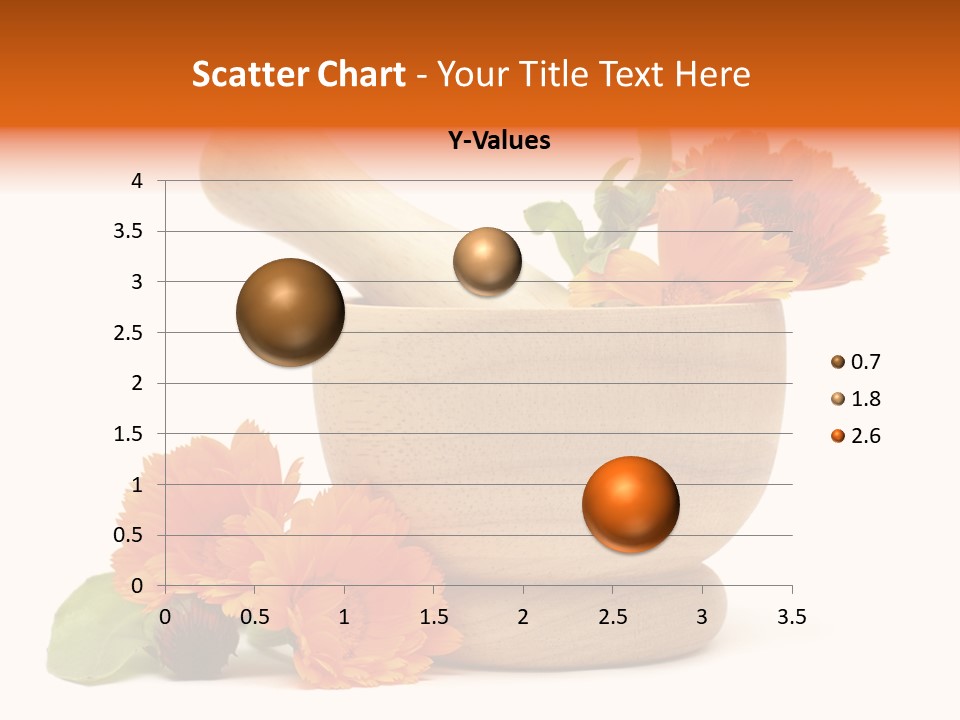 Scatter Chart - Your Title Text Here

Y-Values

4
3.5
3
2.5
2
1.5
1
0.5
0

0 0.5 1 1.5 2 2.5 3 3.5

0.7
1.8
2.6